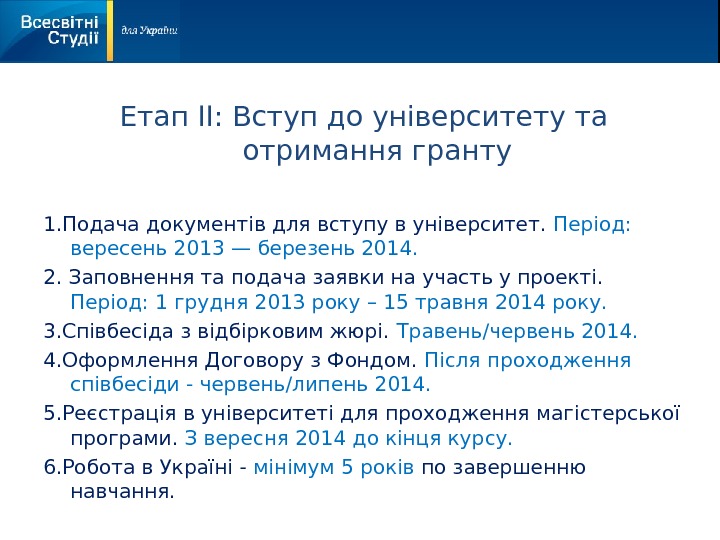 Всесвітні Студії для України

Етап II: Вступ до університету та отримання гранту

1.Подача документів для вступу в університет. Період: вересень 2013 — березень 2014.

2. Заповнення та подача заявки на участь у проекті. Період: 1 грудня 2013 року – 15 травня 2014 року.

3.Співбесіда з відбірковим жюрі. Травень/червень 2014.

4.Оформлення Договору з Фондом. Після проходження співбесіди - червень/липень 2014.

5.Реєстрація в університеті для проходження магістерської програми. З вересня 2014 до кінця курсу.

6.Робота в Україні - мінімум 5 років по завершенню навчання.